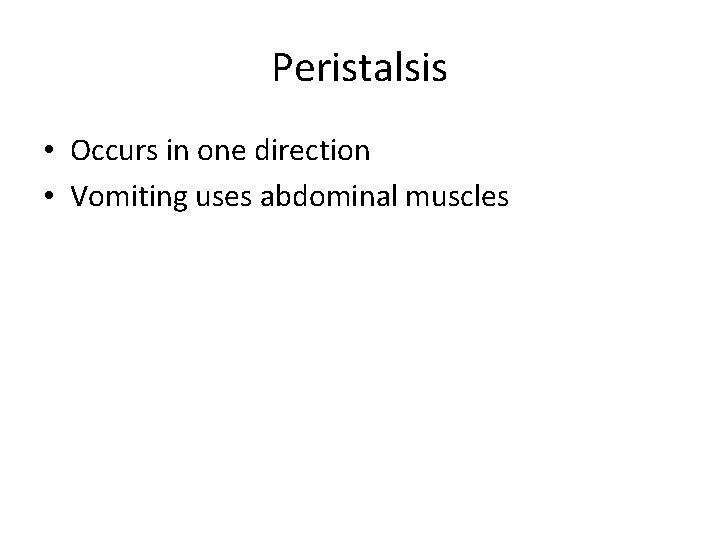 Peristalsis

• Occurs in one direction
• Vomiting uses abdominal muscles